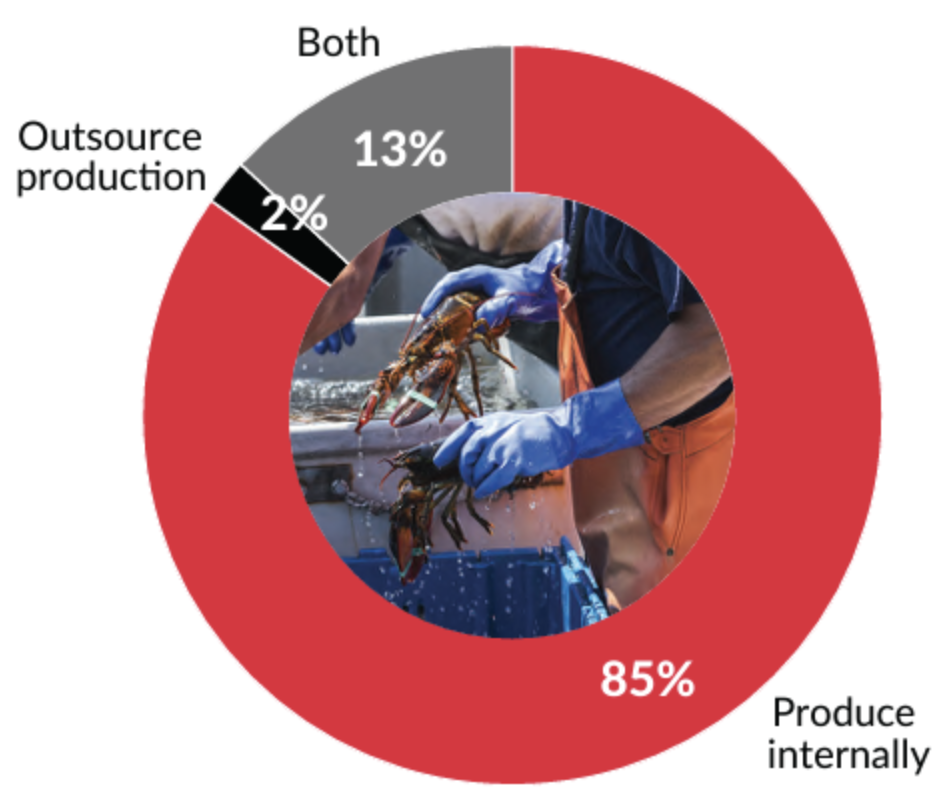 Both
13%
Outsource production
2%
85%
Produce internally